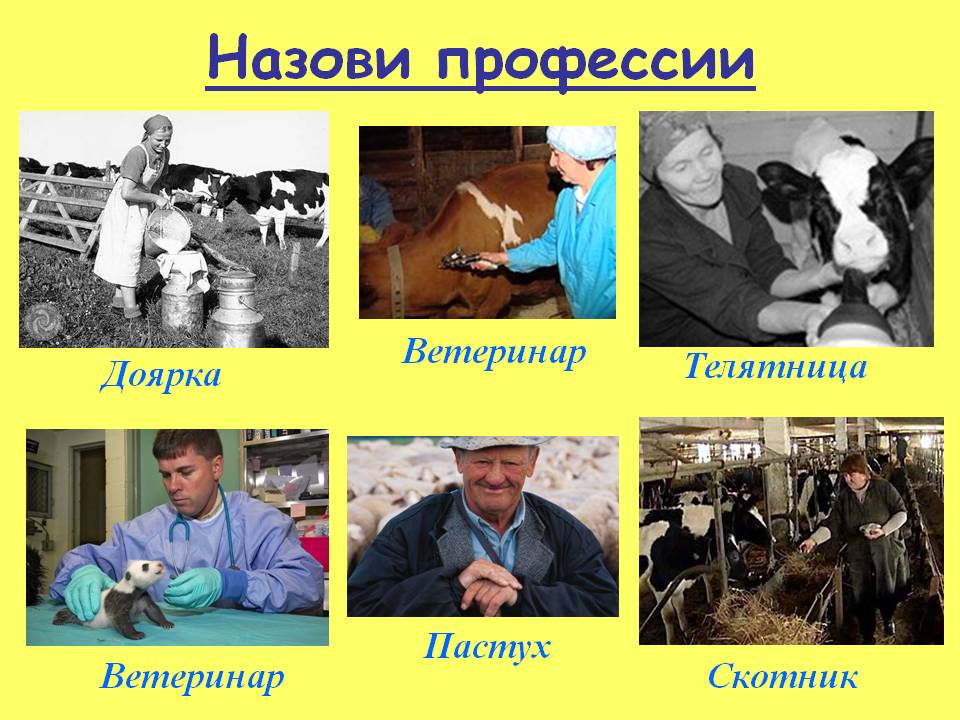 Назови профессии

Доярка

Ветеринар

Телятница

Ветеринар

Пастух

Скотник